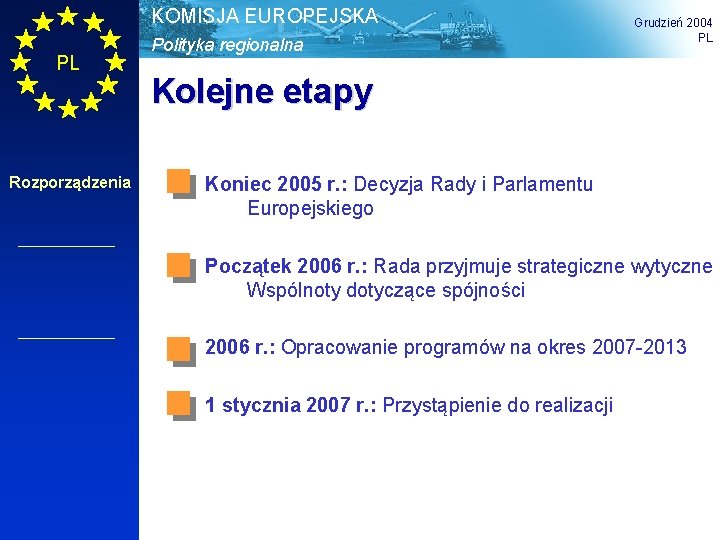 PL

KOMISJA EUROPEJSKA
Polityka regionalna

Grudzień 2004
PL

Kolejne etapy

Rozporządzenia

Koniec 2005 r.: Decyzja Rady i Parlamentu Europejskiego

Początek 2006 r.: Rada przyjmuje strategiczne wytyczne Wspólnoty dotyczące spójności

2006 r.: Opracowanie programów na okres 2007-2013

1 stycznia 2007 r.: Przystąpienie do realizacji